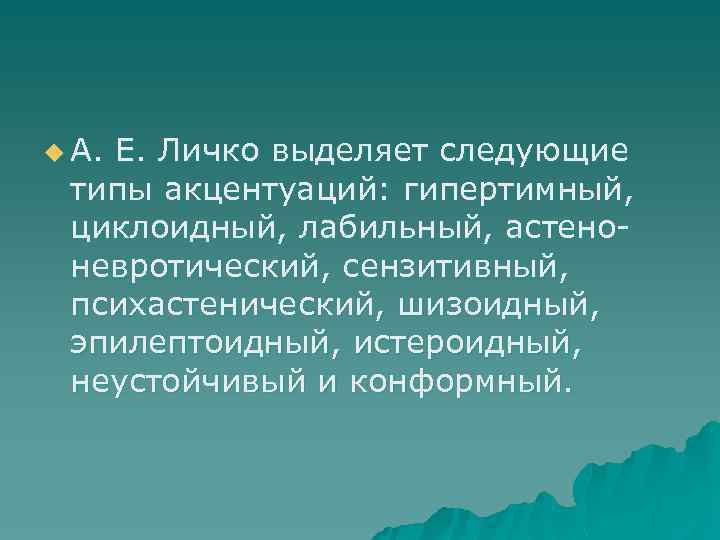 А. Е. Личко выделяет следующие типы акцентуаций: гипертимный, циклоидный, лабильный, астено-невротический, сензитивный, психастенический, шизоидный, эпилептоидный, истероидный, неустойчивый и конформный.